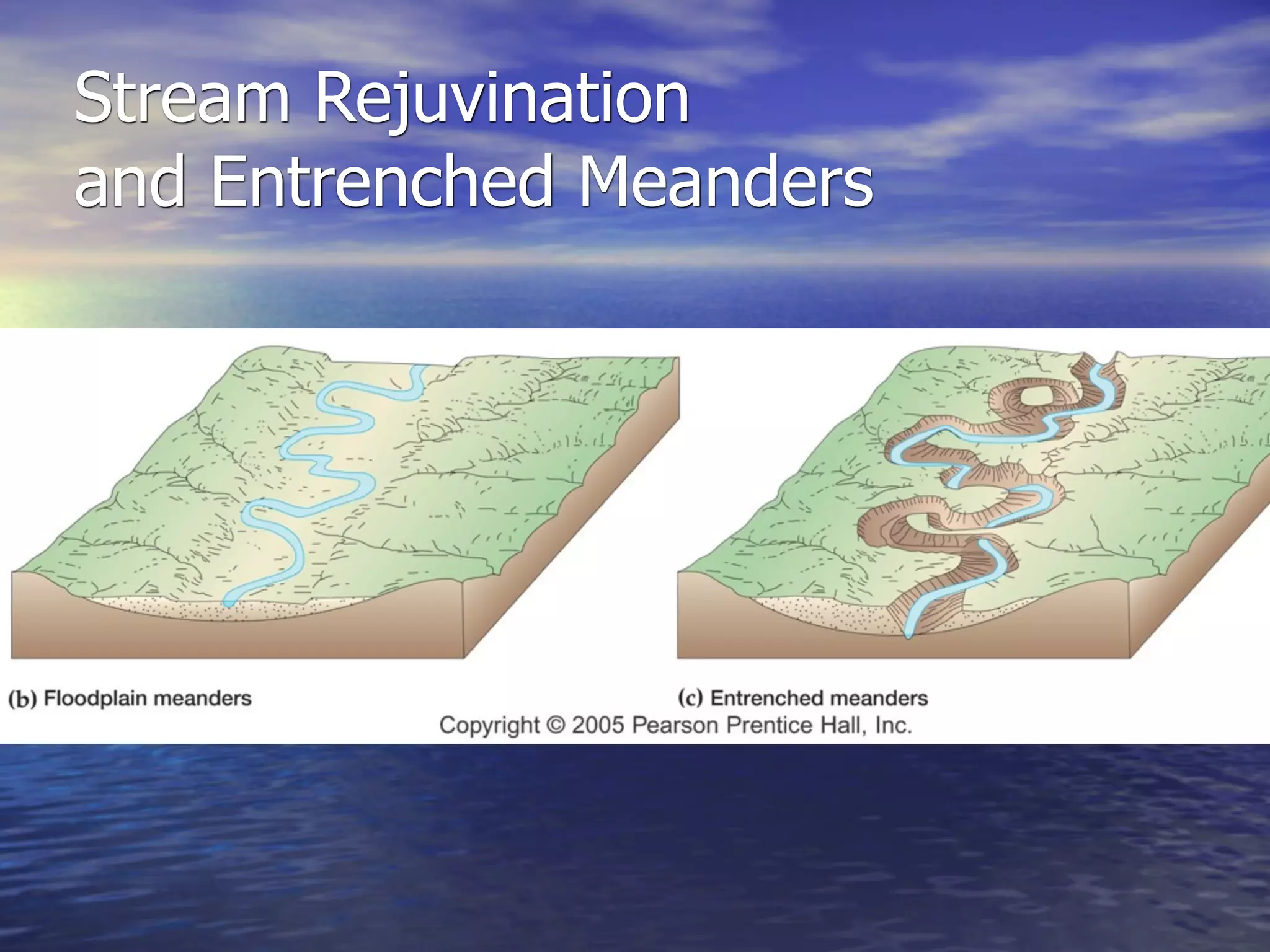 Stream Rejuvination and Entrenched Meanders

(b) Floodplain meanders

(c) Entrenched meanders

Copyright © 2005 Pearson Prentice Hall, Inc.